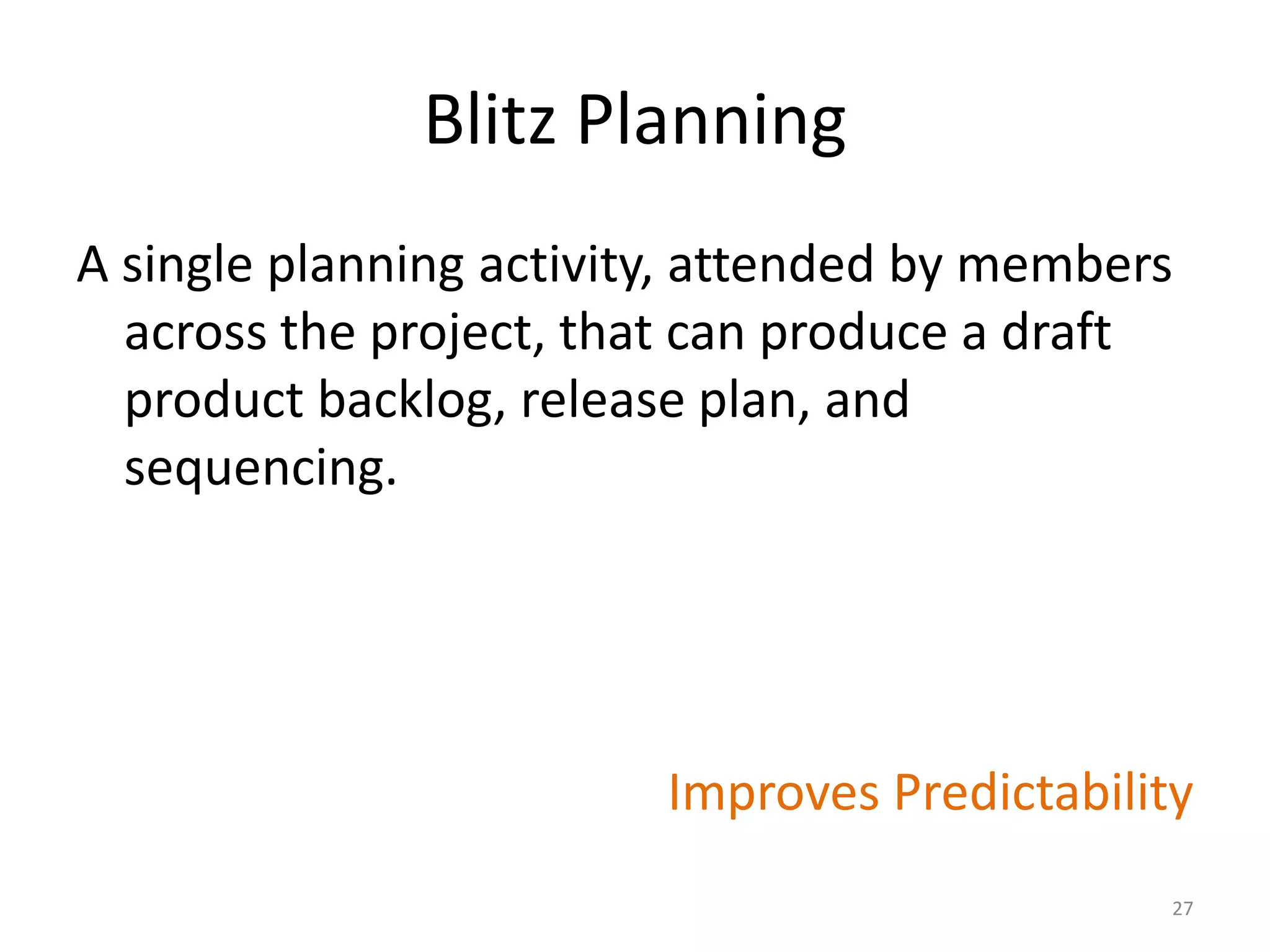 Blitz Planning

A single planning activity, attended by members across the project, that can produce a draft product backlog, release plan, and sequencing.

Improves Predictability

27